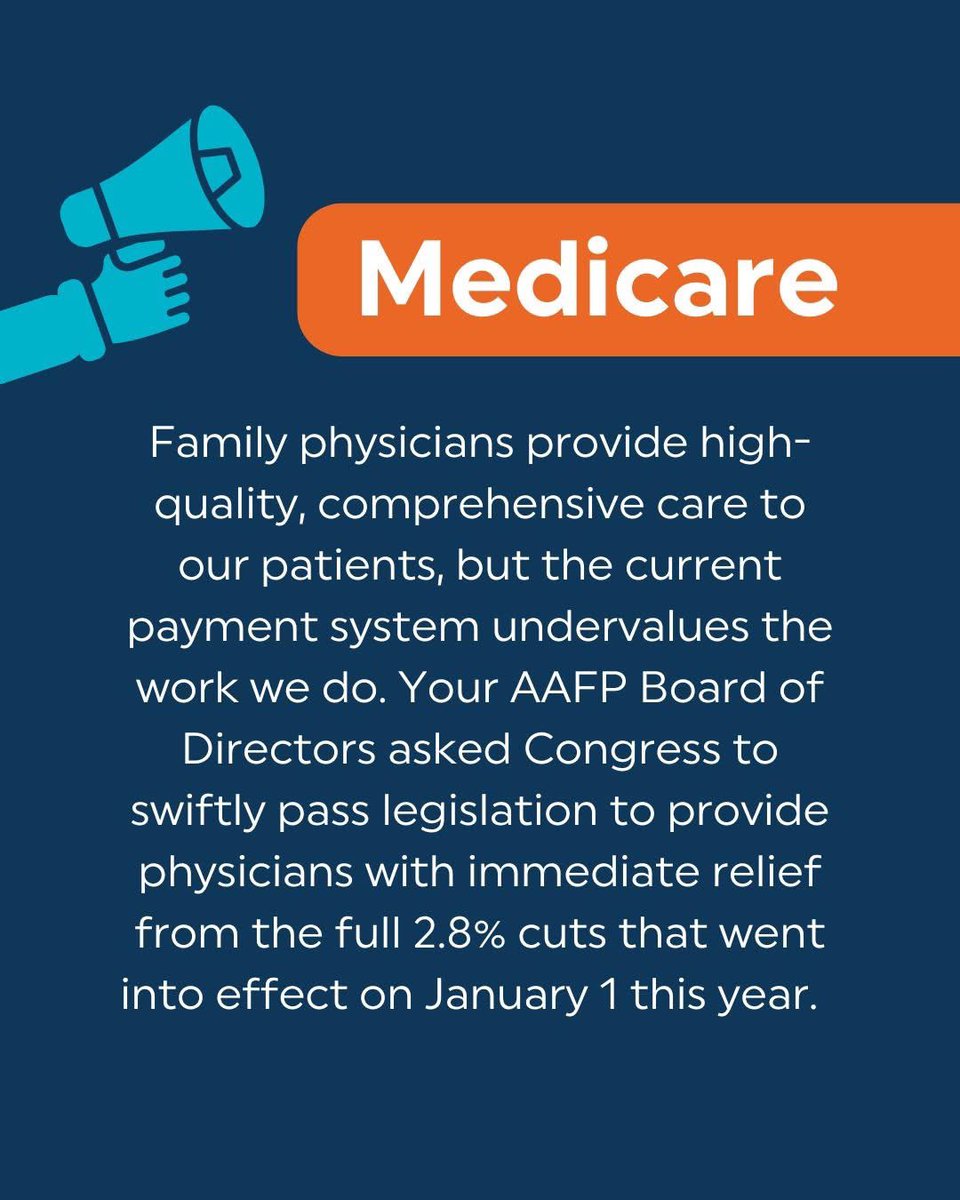 Medicare

Family physicians provide high-quality, comprehensive care to our patients, but the current payment system undervalues the work we do. Your AAFP Board of Directors asked Congress to swiftly pass legislation to provide physicians with immediate relief from the full 2.8% cuts that went into effect on January 1 this year.